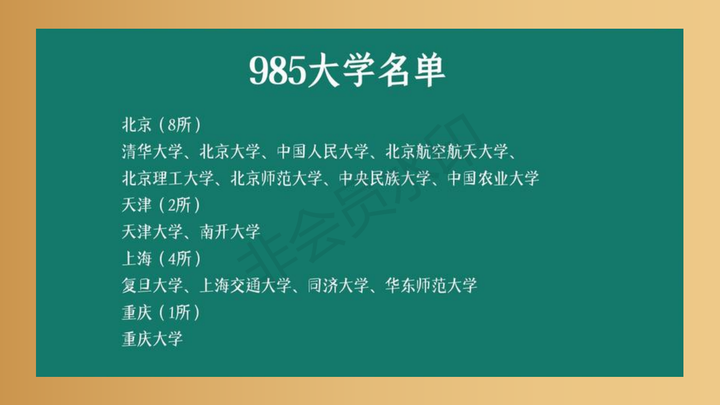 985大学名单

北京（8所）
清华大学、北京大学、中国人民大学、北京航空航天大学、北京理工大学、北京师范大学、中央民族大学、中国农业大学
天津（2所）
天津大学、南开大学
上海（4所）
复旦大学、上海交通大学、同济大学、华东师范大学
重庆（1所）
重庆大学

非会员水印